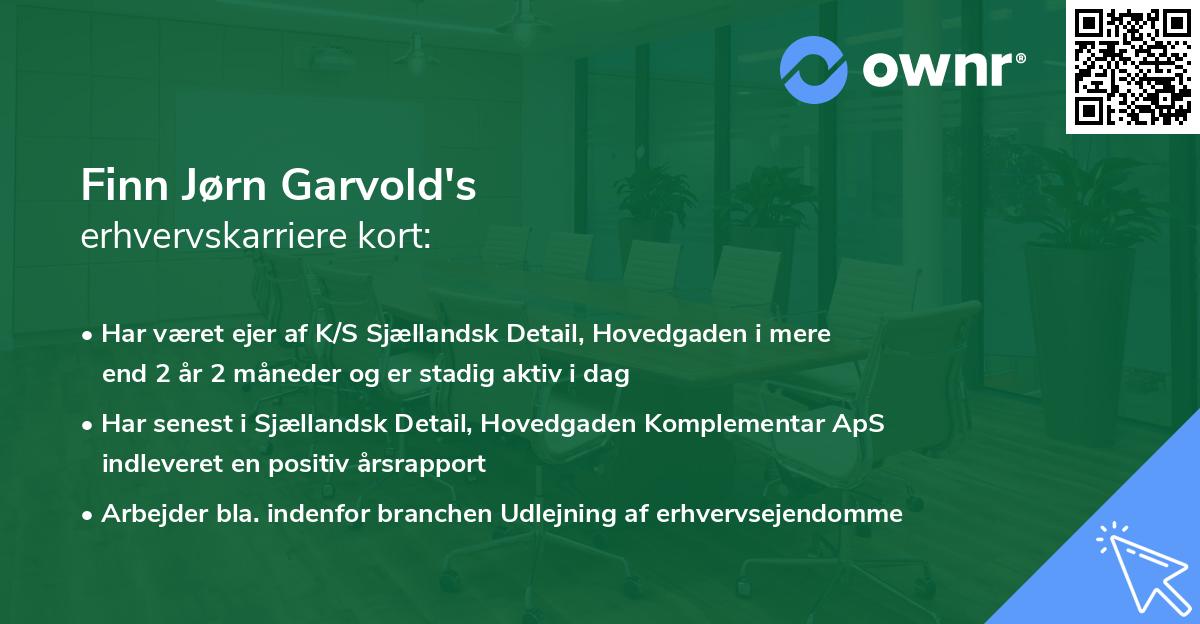 ownr®

Finn Jørn Garvold's
erhvervskarriere kort:

• Har været ejer af K/S Sjællandsk Detail, Hovedgaden i mere end 2 år 2 måneder og er stadig aktiv i dag

• Har senest i Sjællandsk Detail, Hovedgaden Komplementar ApS indleveret en positiv årsrapport

• Arbejder bla. indenfor branchen Udlejning af erhvervsejendomme